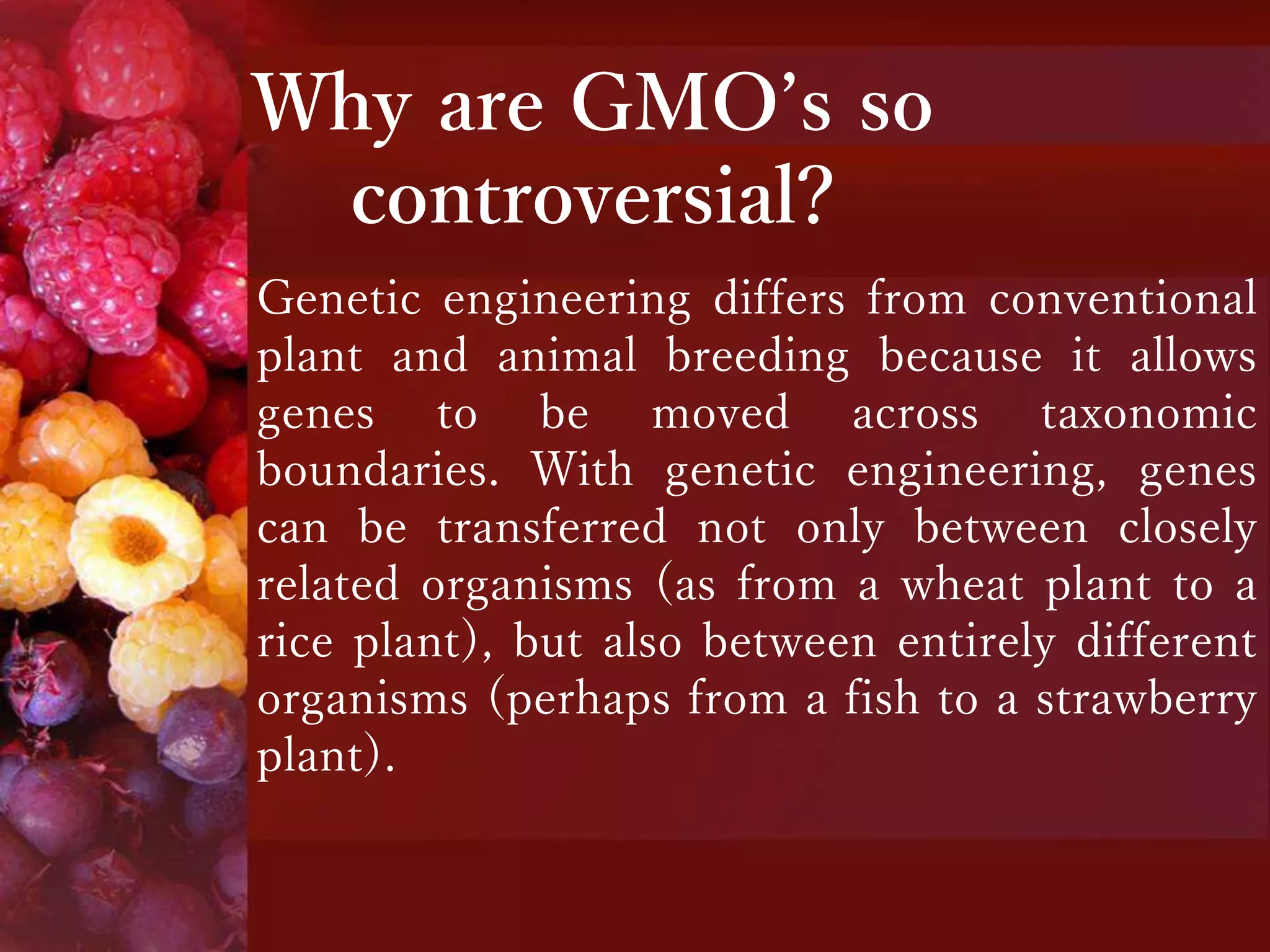 Why are GMO’s so controversial?

Genetic engineering differs from conventional plant and animal breeding because it allows genes to be moved across taxonomic boundaries. With genetic engineering, genes can be transferred not only between closely related organisms (as from a wheat plant to a rice plant), but also between entirely different organisms (perhaps from a fish to a strawberry plant).